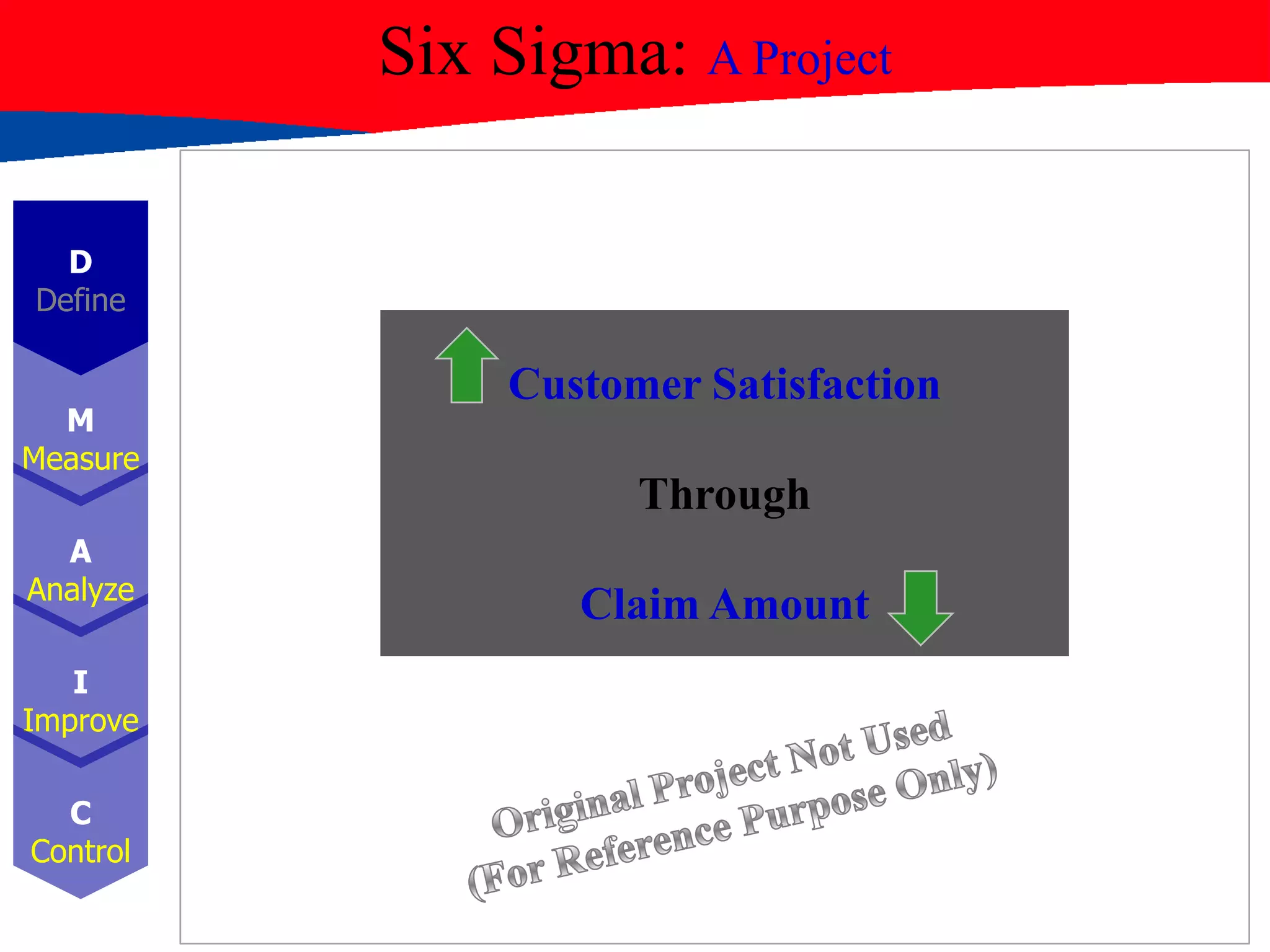 Six Sigma: A Project

D
Define

M
Measure

A
Analyze

I
Improve

C
Control

Customer Satisfaction

Through

Claim Amount

Original Project Not Used
(For Reference Purpose Only)